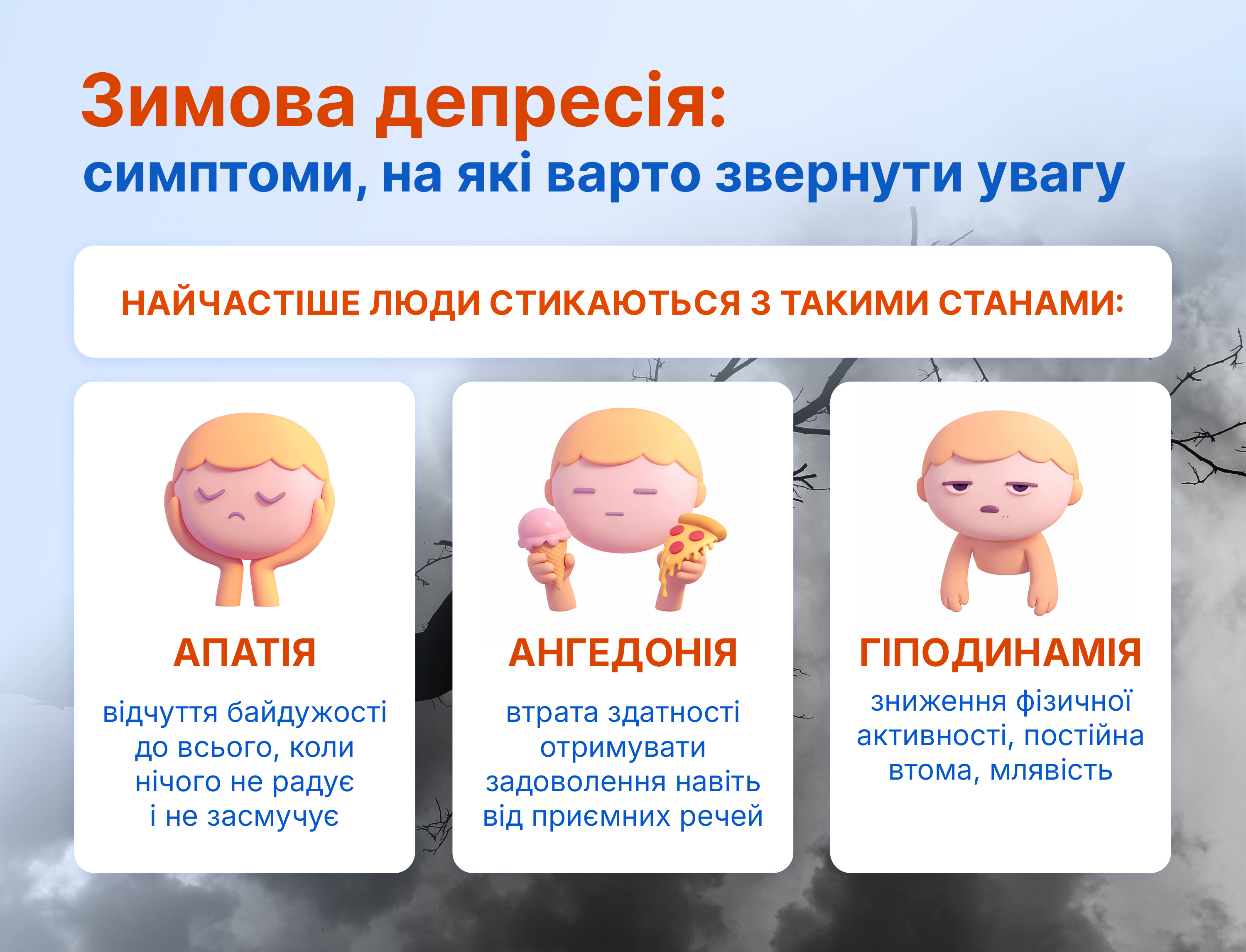 Зимова депресія:
симптоми, на які варто звернути увагу

НАЙЧАСТІШЕ ЛЮДИ СТИКАЮТЬСЯ З ТАКИМИ СТАНАМИ:

АПАТІЯ

відчуття байдужості до всього, коли нічого не радує і не засмучує

АНГЕДОНІЯ

втрата здатності отримувати задоволення навіть від приємних речей

ГІПОДИНАМІЯ

зниження фізичної активності, постійна втома, млявість